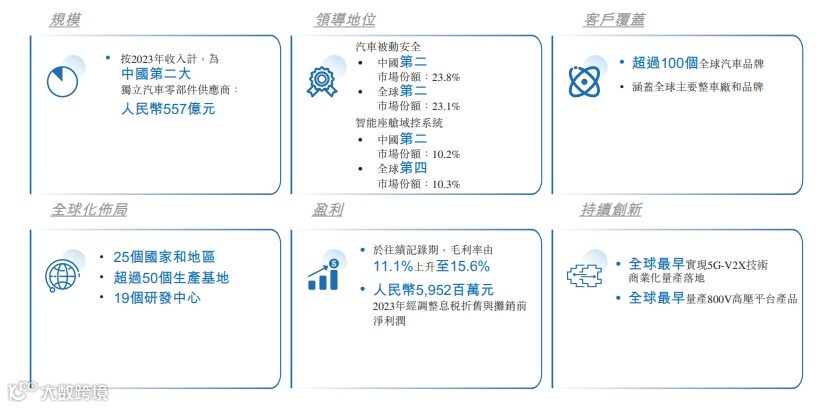 規模

• 按2023年收入計，為 中國第二大 獨立汽車零部件供應商： 人民幣557億元

領導地位

汽車被動安全
• 中國第二 市場份額：23.8%
• 全球第二 市場份額：23.1%
智能座艙域控系統
• 中國第二 市場份額：10.2%
• 全球第四 市場份額：10.3%

客戶覆蓋

• 超過100個全球汽車品牌
• 涵蓋全球主要整車廠和品牌

全球化佈局

• 25個國家和地區
• 超過50個生產基地
• 19個研發中心

盈利

• 於往績記錄期，毛利率由 11.1%上升至15.6%
• 人民幣5,952百萬元 2023年經調整息稅折舊與攤銷前淨利潤

持續創新

• 全球最早實現5G-V2X技術商業化量產落地
• 全球最早量產800V高壓平台產品

大數跨境